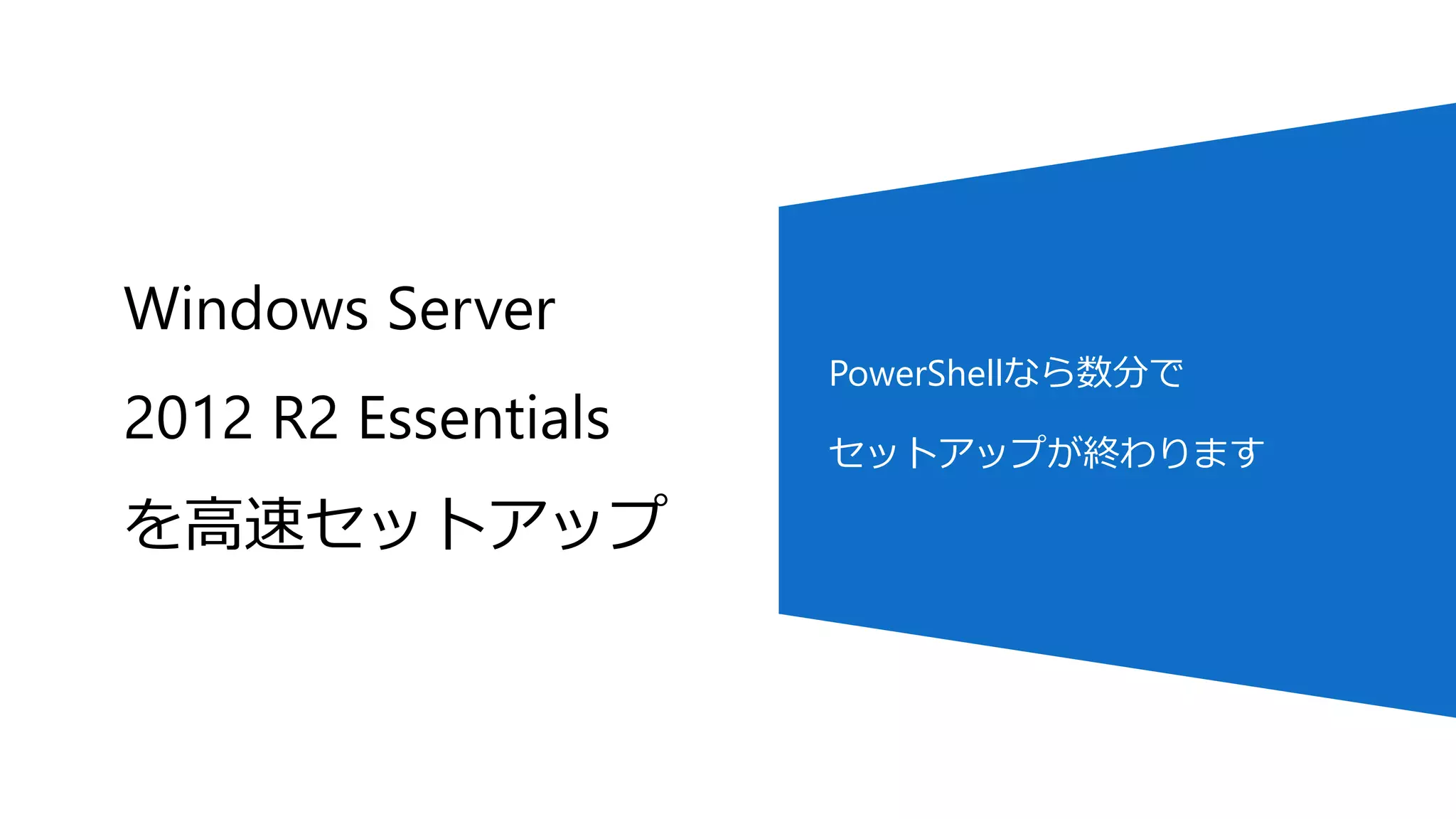 Windows Server
2012 R2 Essentials
を高速セットアップ

PowerShellなら数分で
セットアップが終わります